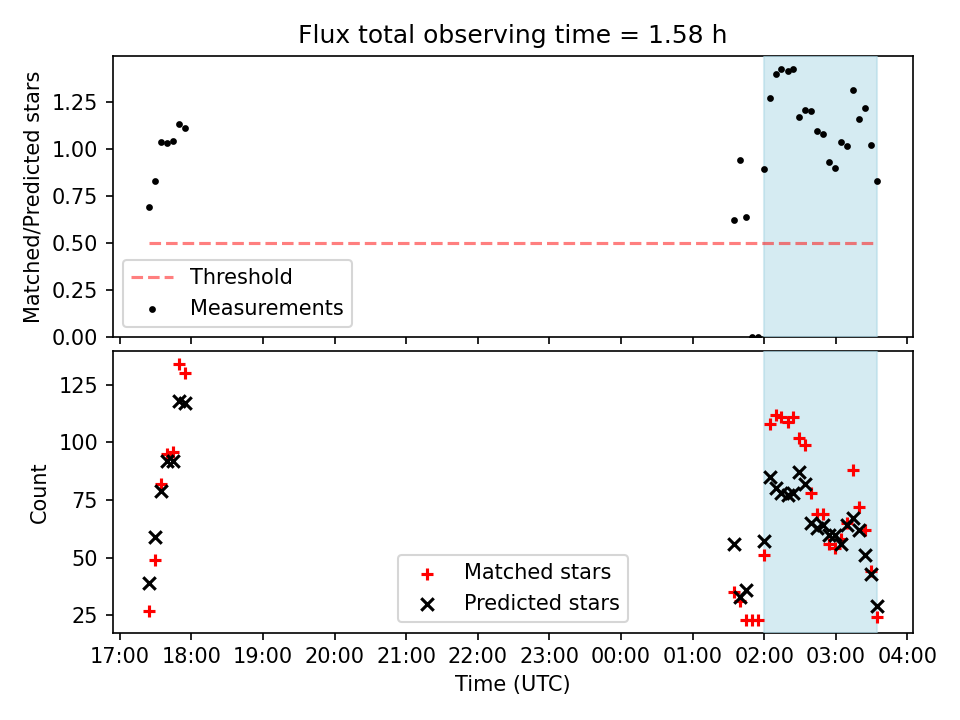 Flux total observing time = 1.58 h

Matched/Predicted stars

1.25
1.00
0.75
0.50
0.25
0.00

Threshold
Measurements

Count

125
100
75
50
25

Matched stars
Predicted stars

17:00 18:00 19:00 20:00 21:00 22:00 23:00 00:00 01:00 02:00 03:00 04:00

Time (UTC)